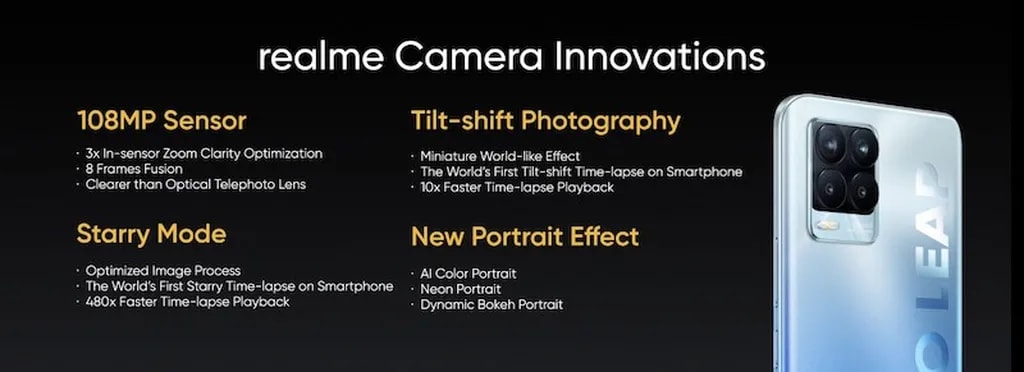 realme Camera Innovations

108MP Sensor

· 3x In-sensor Zoom Clarity Optimization
· 8 Frames Fusion
· Clearer than Optical Telephoto Lens

Starry Mode

· Optimized Image Process
· The World's First Starry Time-lapse on Smartphone
· 480x Faster Time-lapse Playback

Tilt-shift Photography

· Miniature World-like Effect
· The World's First Tilt-shift Time-lapse on Smartphone
· 10x Faster Time-lapse Playback

New Portrait Effect

· AI Color Portrait
· Neon Portrait
· Dynamic Bokeh Portrait

O LEAP